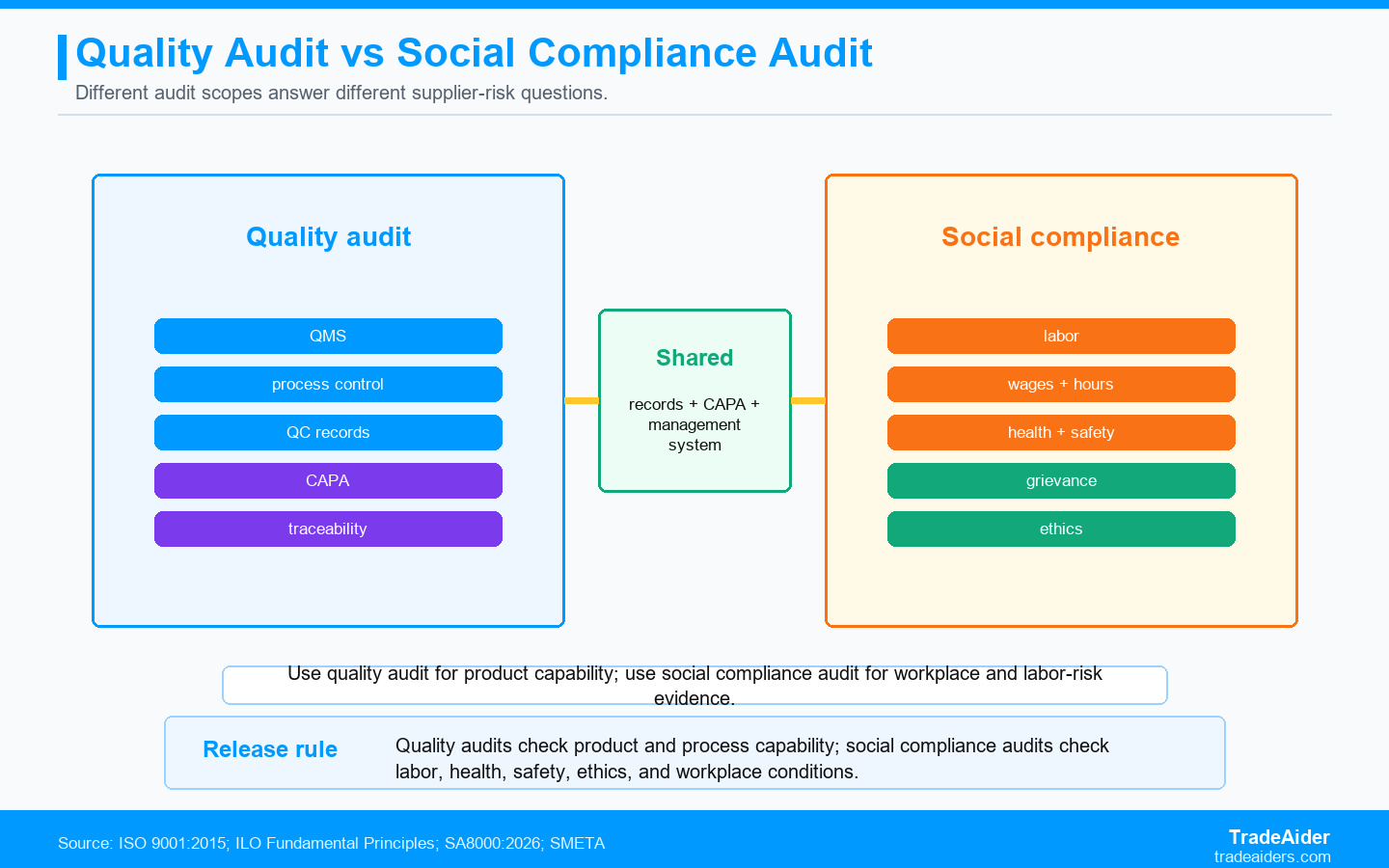 Quality Audit vs Social Compliance Audit

Different audit scopes answer different supplier-risk questions.

Quality audit

QMS

process control

QC records

CAPA

traceability

Shared

records + CAPA + management system

Social compliance

labor

wages + hours

health + safety

grievance

ethics

Use quality audit for product capability; use social compliance audit for workplace and labor-risk evidence.

Release rule

Quality audits check product and process capability; social compliance audits check labor, health, safety, ethics, and workplace conditions.

Source: ISO 9001:2015; ILO Fundamental Principles; SA8000:2026; SMETA

TradeAider
tradeaiders.com